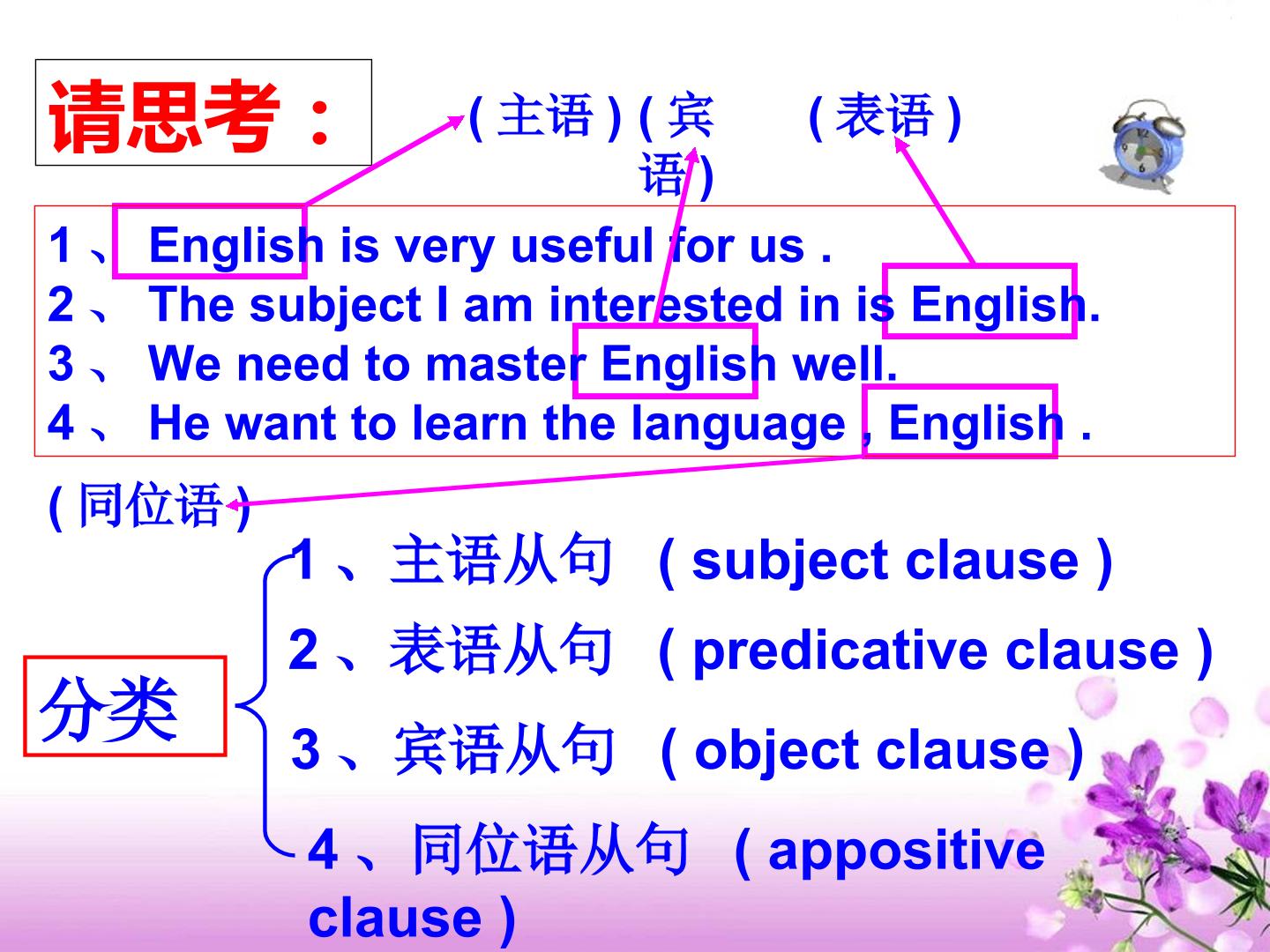 请思考：

( 主语 ) ( 宾语 ) ( 表语 )

1 、 English is very useful for us .
2 、 The subject I am interested in is English.
3 、 We need to master English well.
4 、 He want to learn the language , English .

( 同位语 )

分类

1 、主语从句 ( subject clause )

2 、表语从句 ( predicative clause )

3 、宾语从句 ( object clause )

4 、同位语从句 ( appositive clause )